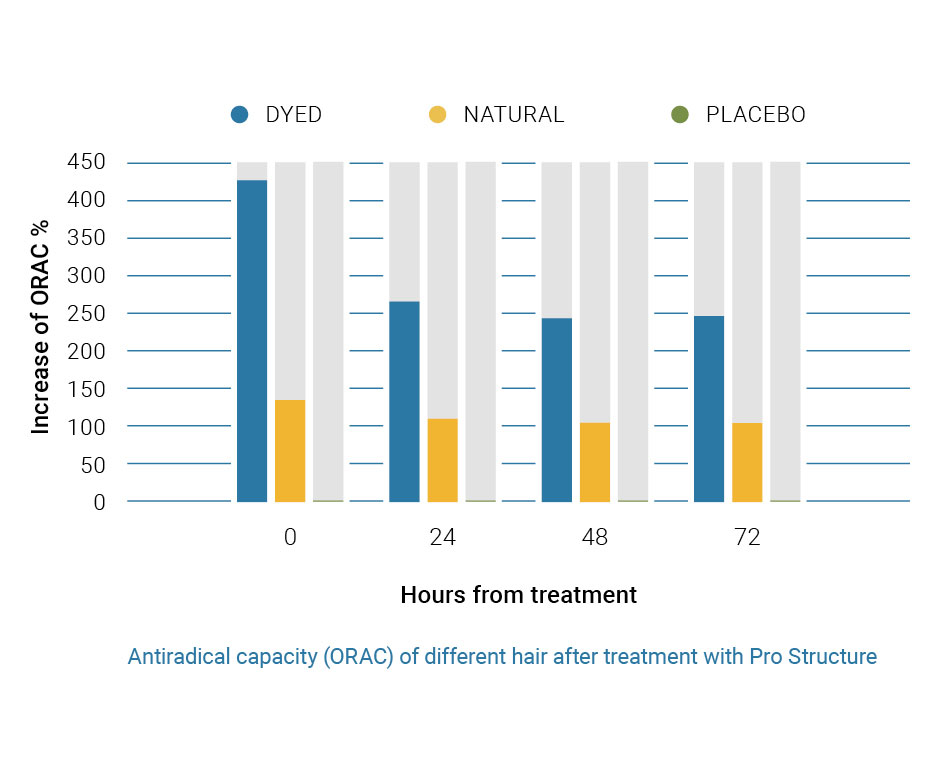 DYED NATURAL PLACEBO

Increase of ORAC %

450
400
350
300
250
200
150
100
50
0

0 24 48 72

Hours from treatment

Antiradical capacity (ORAC) of different hair after treatment with Pro Structure